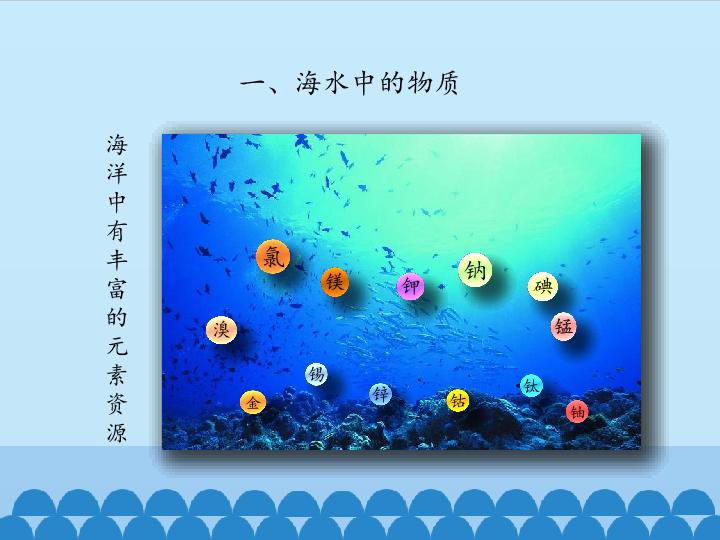 一、海水中的物质

海洋中有丰富的元素资源

氯
镁
钾
钠
碘
溴
锰
锡
锌
钛
金
钴
铀